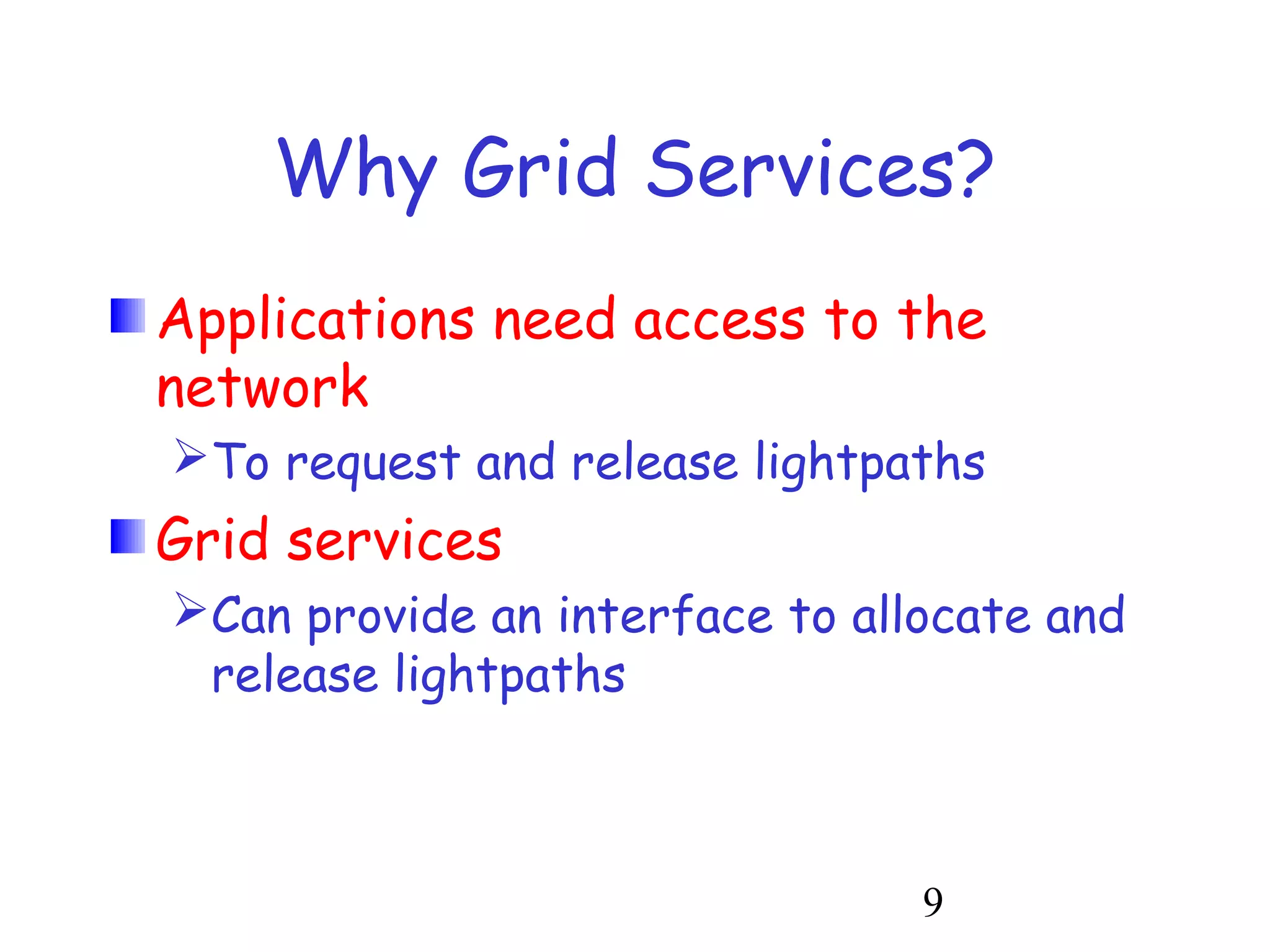 Why Grid Services?

Applications need access to the network

To request and release lightpaths

Grid services

Can provide an interface to allocate and release lightpaths

9